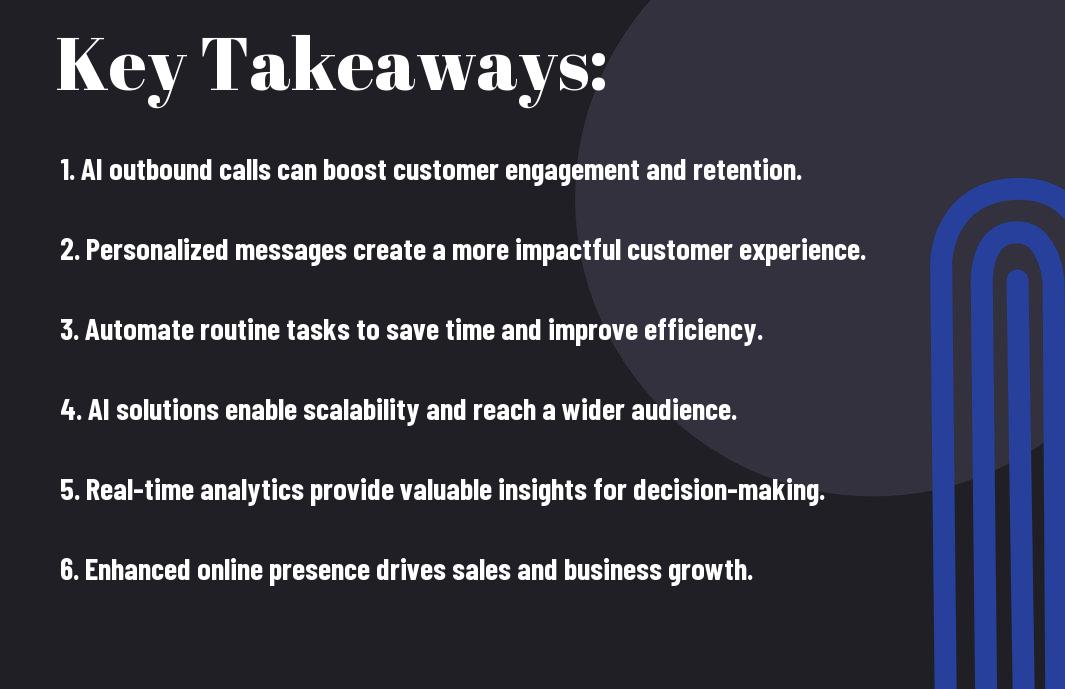 Key Takeaways:

1. AI outbound calls can boost customer engagement and retention.

2. Personalized messages create a more impactful customer experience.

3. Automate routine tasks to save time and improve efficiency.

4. AI solutions enable scalability and reach a wider audience.

5. Real-time analytics provide valuable insights for decision-making.

6. Enhanced online presence drives sales and business growth.